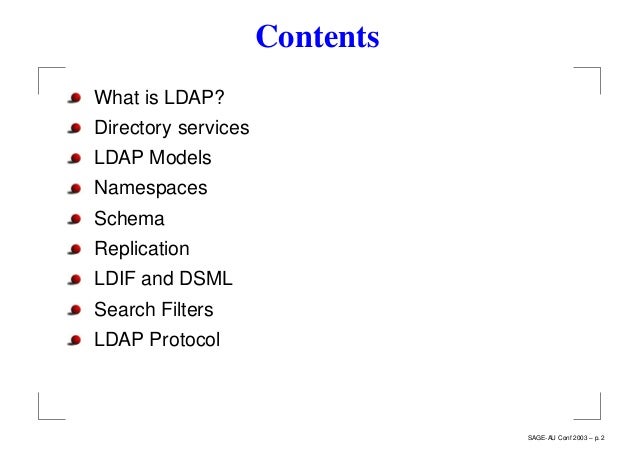 Contents

What is LDAP?
Directory services
LDAP Models
Namespaces
Schema
Replication
LDIF and DSML
Search Filters
LDAP Protocol

SAGE-AU Conf 2003 – p. 2